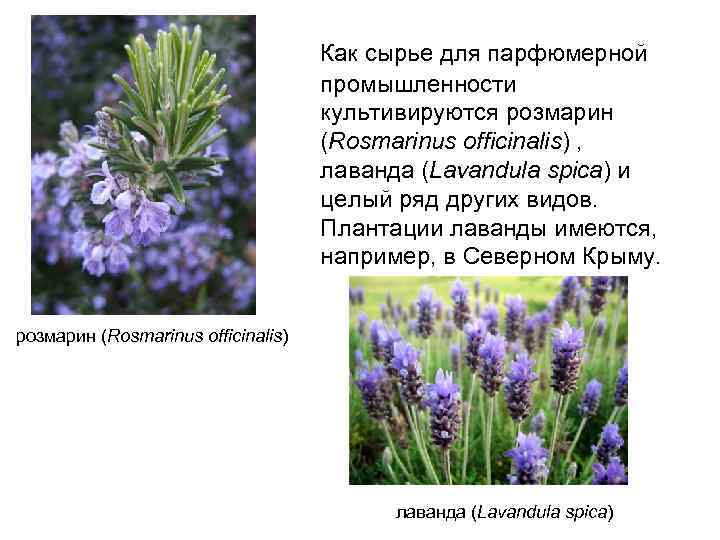 Как сырье для парфюмерной промышленности культивируются розмарин (Rosmarinus officinalis) , лаванда (Lavandula spica) и целый ряд других видов. Плантации лаванды имеются, например, в Северном Крыму.

розмарин (Rosmarinus officinalis)

лаванда (Lavandula spica)